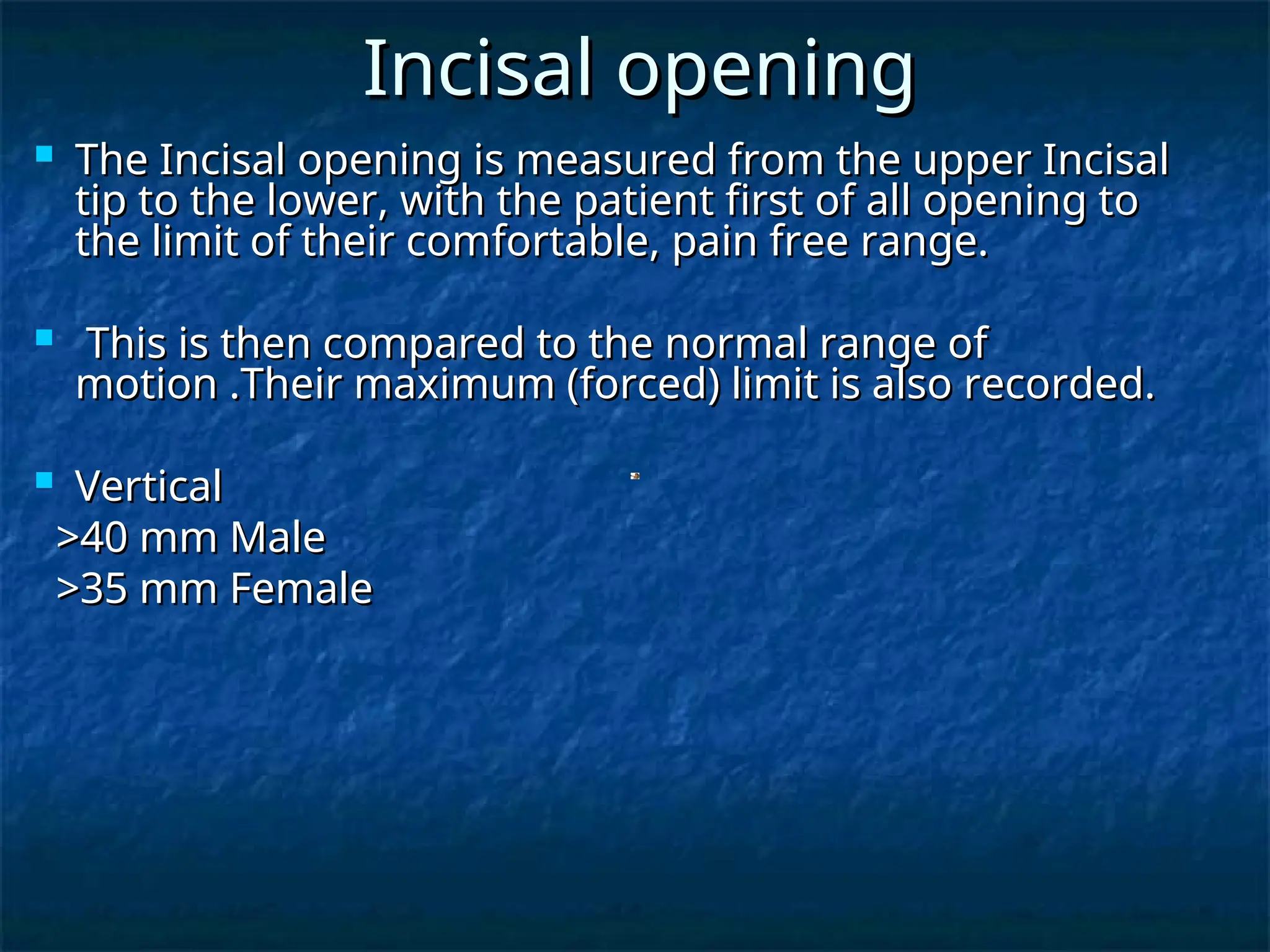 Incisal opening

- The Incisal opening is measured from the upper Incisal tip to the lower, with the patient first of all opening to the limit of their comfortable, pain free range.

- This is then compared to the normal range of motion .Their maximum (forced) limit is also recorded.

- Vertical

>40 mm Male

>35 mm Female